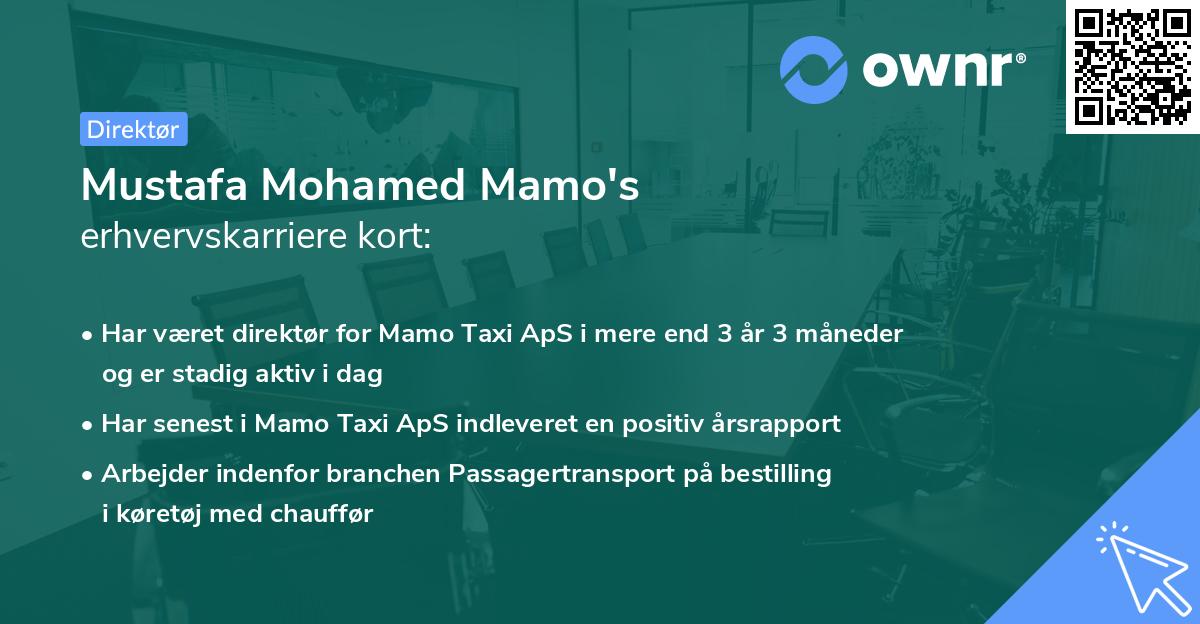 ownr®

Direktør

Mustafa Mohamed Mamo's
erhvervskarriere kort:

• Har været direktør for Mamo Taxi ApS i mere end 3 år 3 måneder og er stadig aktiv i dag

• Har senest i Mamo Taxi ApS indleveret en positiv årsrapport

• Arbejder indenfor branchen Passagertransport på bestilling i køretøj med chauffør